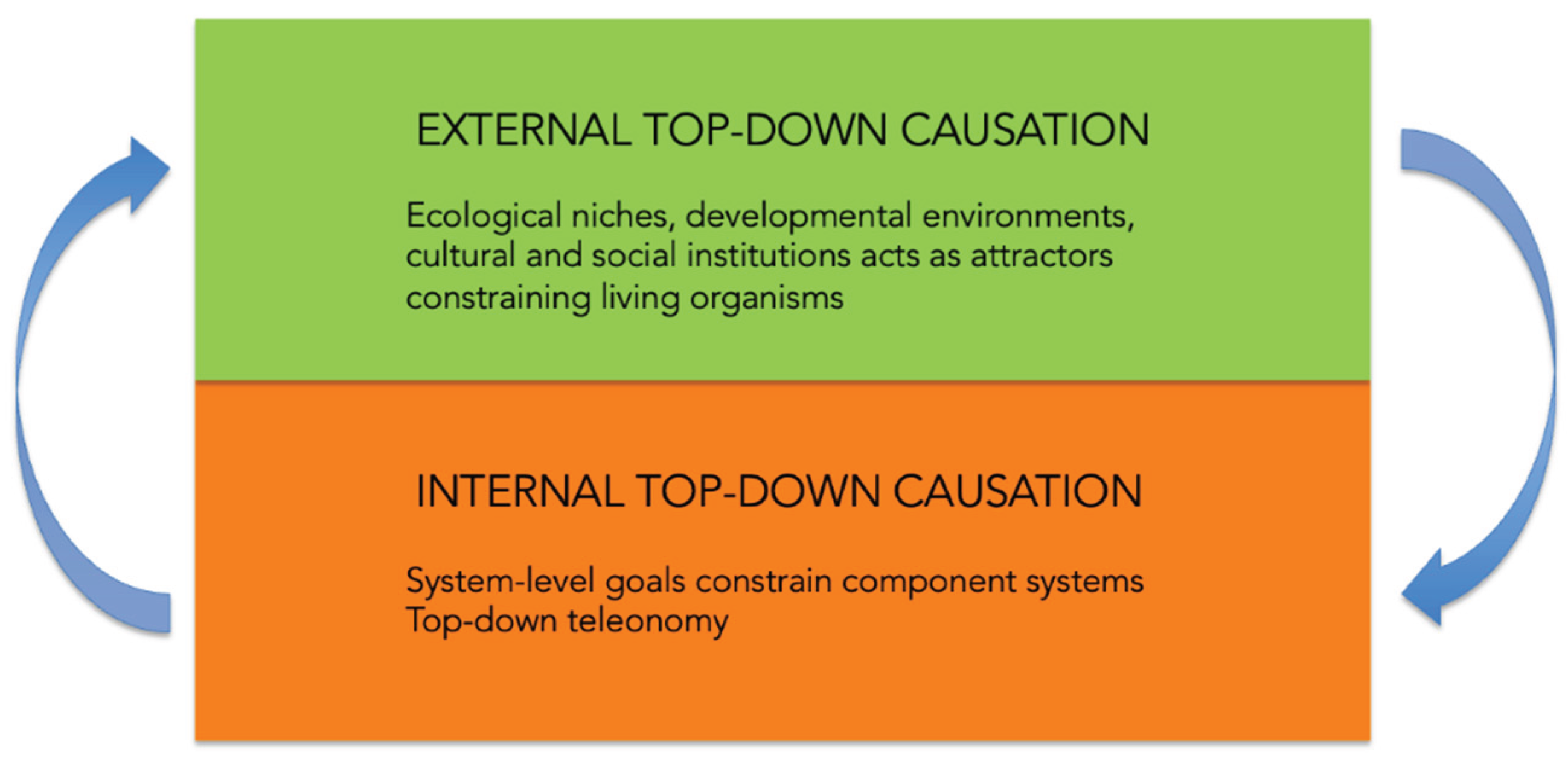 EXTERNAL TOP-DOWN CAUSATION

Ecological niches, developmental environments, cultural and social institutions acts as attractors constraining living organisms

INTERNAL TOP-DOWN CAUSATION

System-level goals constrain component systems
Top-down teleonomy